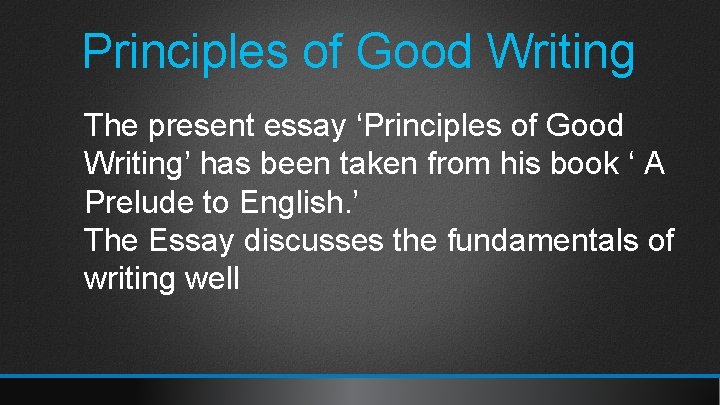 Principles of Good Writing

The present essay ‘Principles of Good Writing’ has been taken from his book ‘ A Prelude to English.’
The Essay discusses the fundamentals of writing well